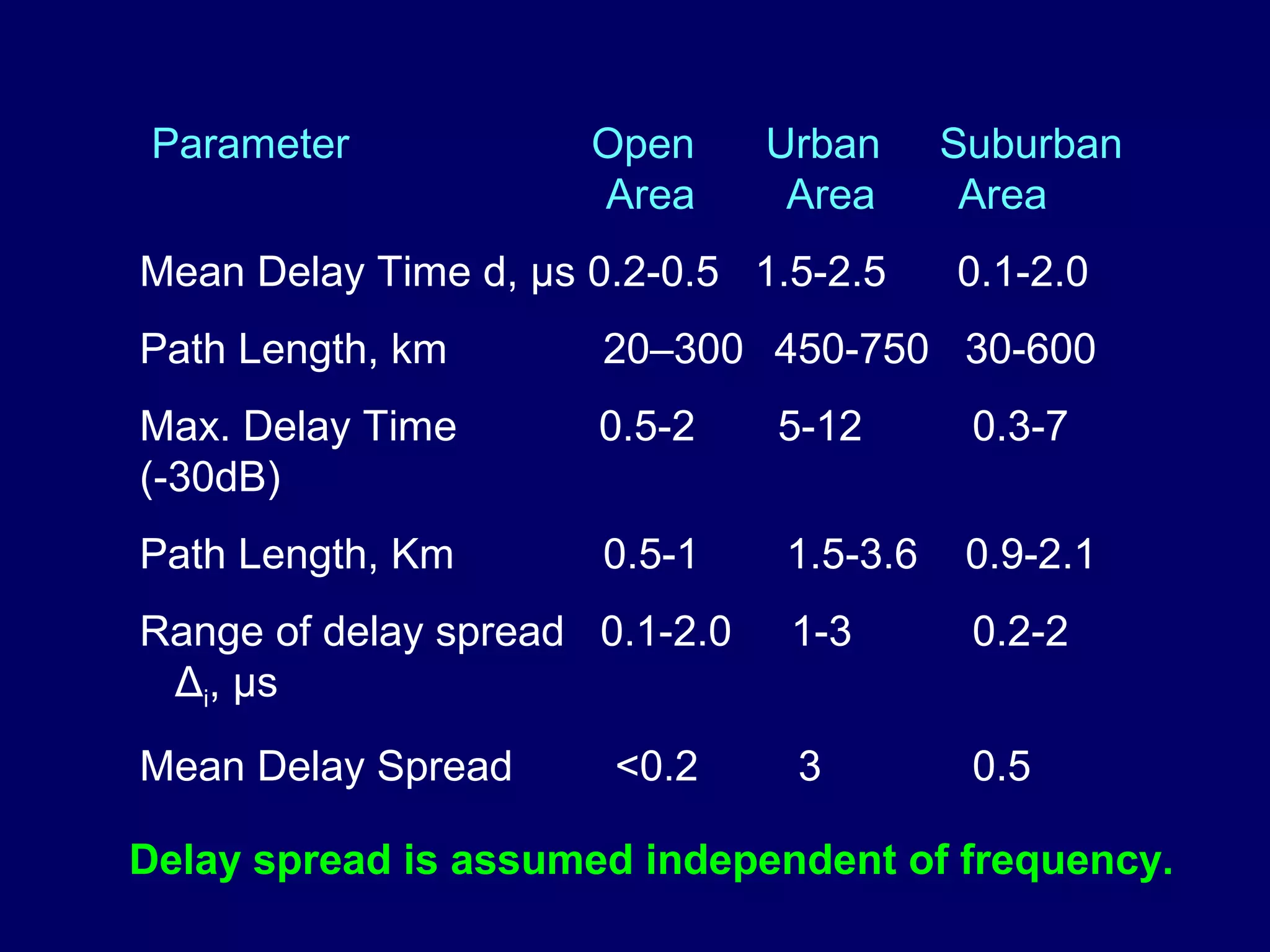 | Parameter | Open Area | Urban Area | Suburban Area |
|---|---|---|---|
| Mean Delay Time d, μs | 0.2-0.5 | 1.5-2.5 | 0.1-2.0 |
| Path Length, km | 20–300 | 450-750 | 30-600 |
| Max. Delay Time (-30dB) | 0.5-2 | 5-12 | 0.3-7 |
| Path Length, Km | 0.5-1 | 1.5-3.6 | 0.9-2.1 |
| Range of delay spread $\Delta_i$, μs | 0.1-2.0 | 1-3 | 0.2-2 |
| Mean Delay Spread | <0.2 | 3 | 0.5 |

Delay spread is assumed independent of frequency.